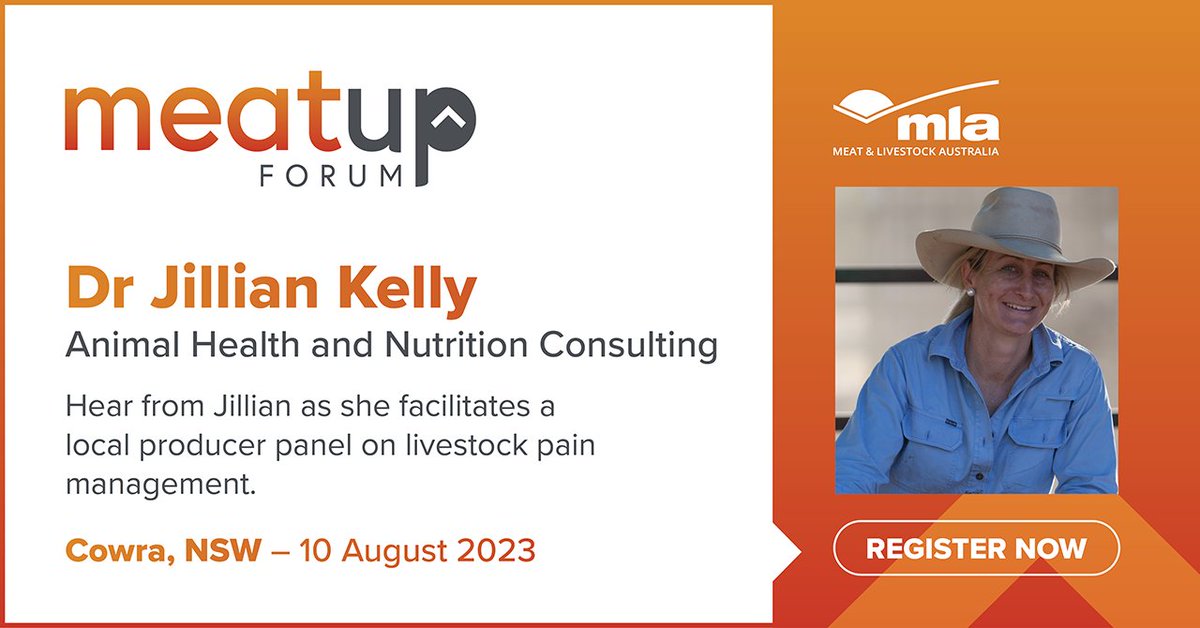 meatup
FORUM

Dr Jillian Kelly

Animal Health and Nutrition Consulting

Hear from Jillian as she facilitates a local producer panel on livestock pain management.

Cowra, NSW – 10 August 2023

mla
MEAT & LIVESTOCK AUSTRALIA

REGISTER NOW